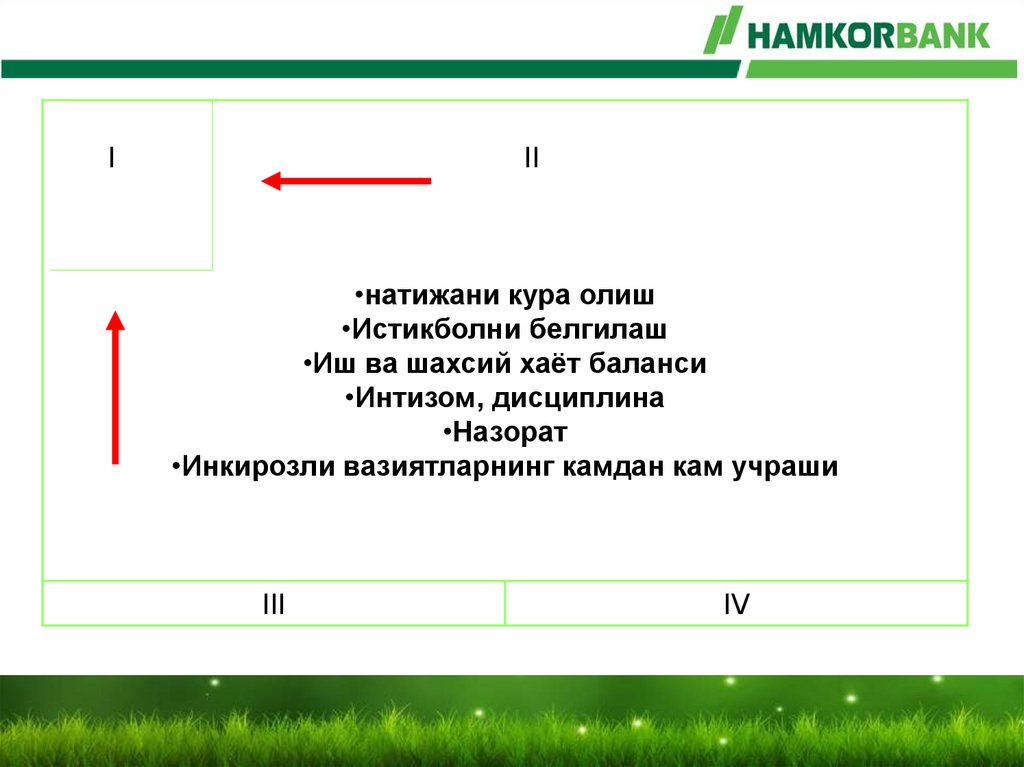 HAMKORBANK

I

II

•натижани кура олиш
•Истикболни белгилаш
•Иш ва шахсий хаёт баланси
•Интизом, дисциплина
•Назорат
•Инкирозли вазиятларнинг камдан кам учраши

III

IV